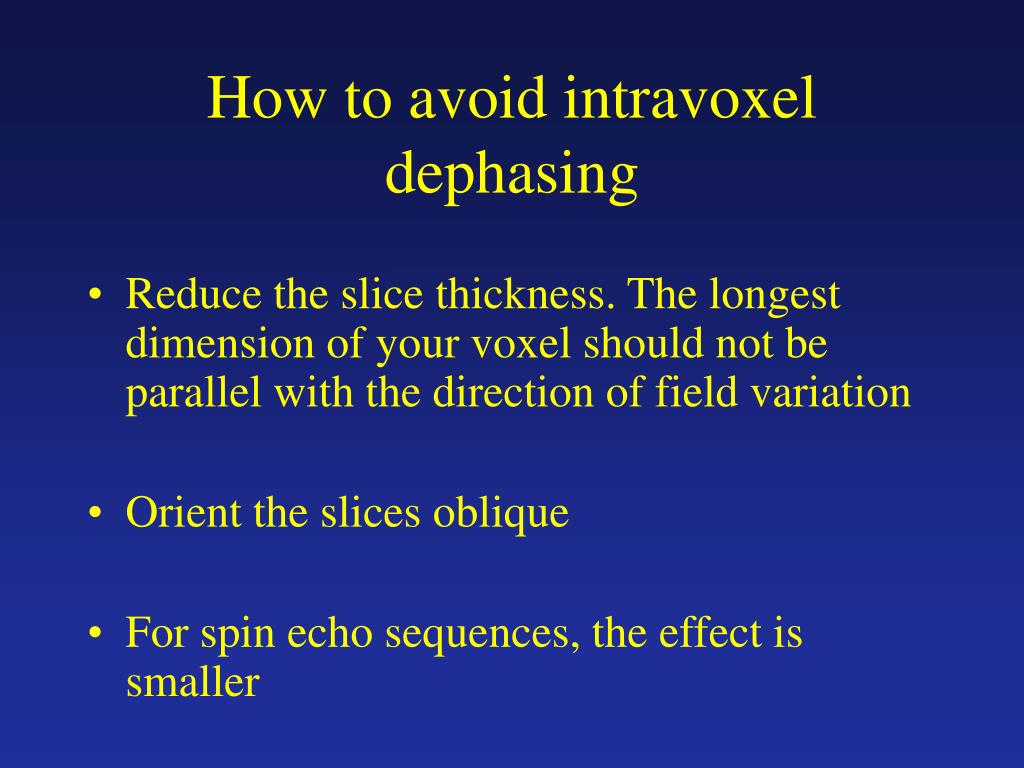 How to avoid intravoxel dephasing

• Reduce the slice thickness. The longest dimension of your voxel should not be parallel with the direction of field variation

• Orient the slices oblique

• For spin echo sequences, the effect is smaller